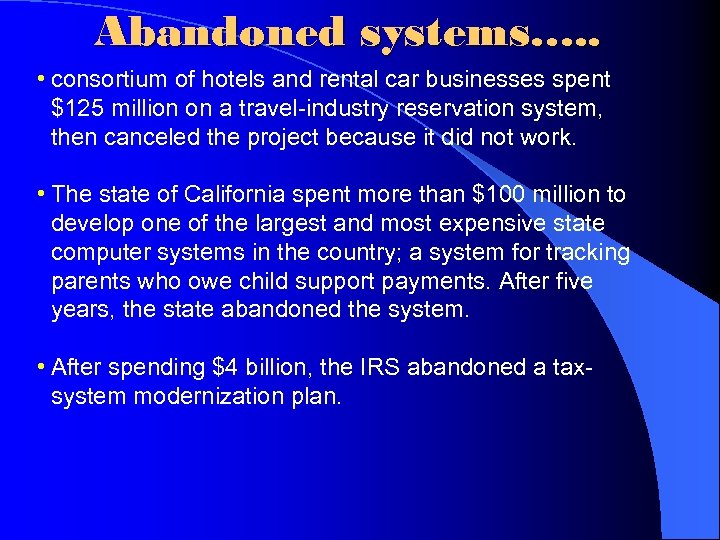 Abandoned systems.....

• consortium of hotels and rental car businesses spent \$125 million on a travel-industry reservation system, then canceled the project because it did not work.

• The state of California spent more than \$100 million to develop one of the largest and most expensive state computer systems in the country; a system for tracking parents who owe child support payments. After five years, the state abandoned the system.

• After spending \$4 billion, the IRS abandoned a tax-system modernization plan.